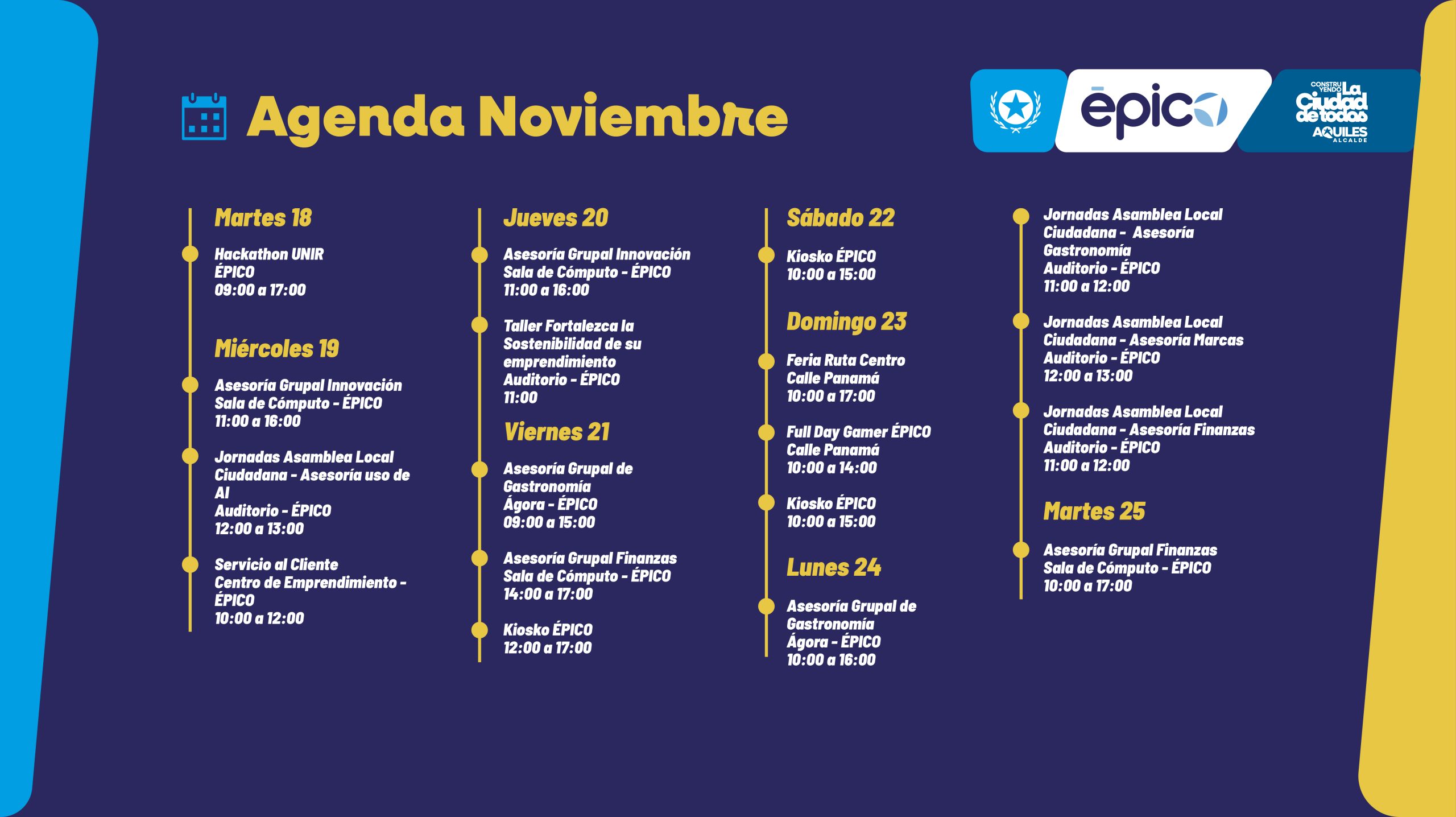 Agenda Noviembre

ēpico

CONSTRUYENDO La Ciudad de todos AQUILES ALCALDE

Martes 18

Hackathon UNIR
ÉPICO
09:00 a 17:00

Miércoles 19

Asesoría Grupal Innovación
Sala de Cómputo - ÉPICO
11:00 a 16:00

Jornadas Asamblea Local Ciudadana - Asesoría uso de AI
Auditorio - ÉPICO
12:00 a 13:00

Servicio al Cliente
Centro de Emprendimiento - ÉPICO
10:00 a 12:00

Jueves 20

Asesoría Grupal Innovación
Sala de Cómputo - ÉPICO
11:00 a 16:00

Taller Fortalezca la Sostenibilidad de su emprendimiento
Auditorio - ÉPICO
11:00

Viernes 21

Asesoría Grupal de Gastronomía
Ágora - ÉPICO
09:00 a 15:00

Asesoría Grupal Finanzas
Sala de Cómputo - ÉPICO
14:00 a 17:00

Kiosko ÉPICO
12:00 a 17:00

Sábado 22

Kiosko ÉPICO
10:00 a 15:00

Domingo 23

Feria Ruta Centro
Calle Panamá
10:00 a 17:00

Full Day Gamer ÉPICO
Calle Panamá
10:00 a 14:00

Kiosko ÉPICO
10:00 a 15:00

Lunes 24

Asesoría Grupal de Gastronomía
Ágora - ÉPICO
10:00 a 16:00

Jornadas Asamblea Local Ciudadana - Asesoría Gastronomía
Auditorio - ÉPICO
11:00 a 12:00

Jornadas Asamblea Local Ciudadana - Asesoría Marcas
Auditorio - ÉPICO
12:00 a 13:00

Jornadas Asamblea Local Ciudadana - Asesoría Finanzas
Auditorio - ÉPICO
11:00 a 12:00

Martes 25

Asesoría Grupal Finanzas
Sala de Cómputo - ÉPICO
10:00 a 17:00